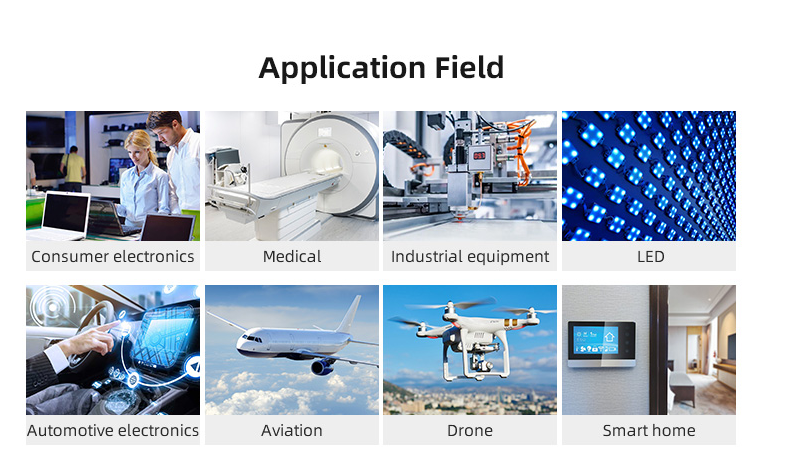 Application Field

Consumer electronics

Medical

Industrial equipment

LED

Automotive electronics

Aviation

Drone

Smart home